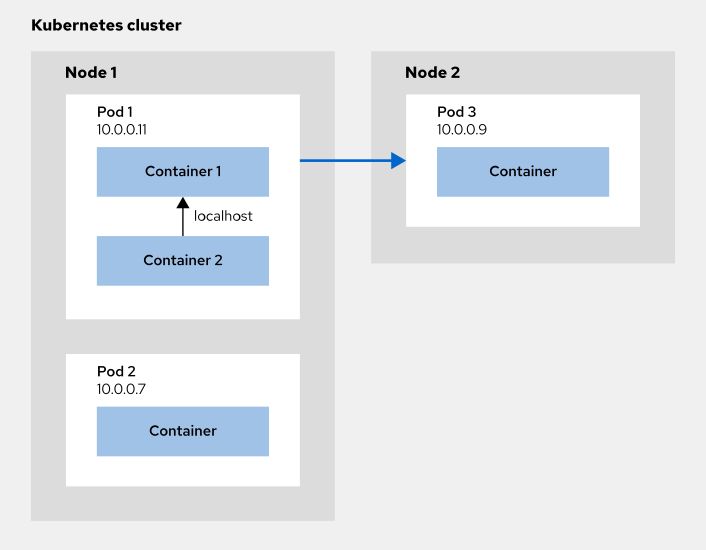 Kubernetes cluster

Node 1

Pod 1
10.0.0.11

Container 1

localhost

Container 2

Pod 2
10.0.0.7

Container

Node 2

Pod 3
10.0.0.9

Container